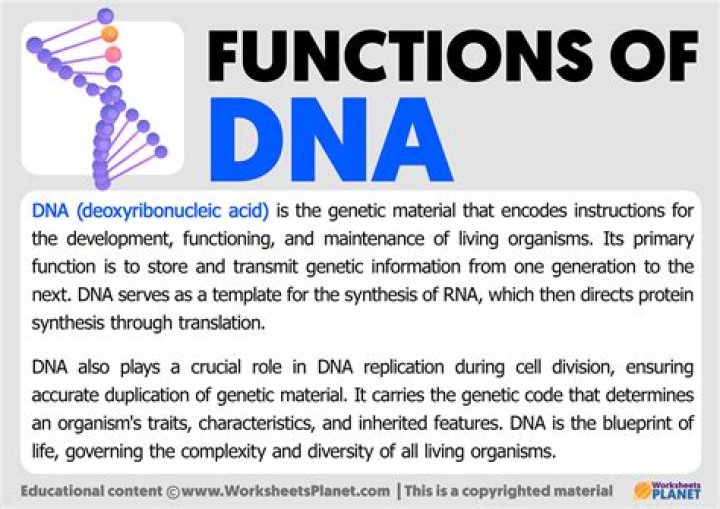 FUNCTIONS OF DNA

DNA (deoxyribonucleic acid) is the genetic material that encodes instructions for the development, functioning, and maintenance of living organisms. Its primary function is to store and transmit genetic information from one generation to the next. DNA serves as a template for the synthesis of RNA, which then directs protein synthesis through translation.

DNA also plays a crucial role in DNA replication during cell division, ensuring accurate duplication of genetic material. It carries the genetic code that determines an organism's traits, characteristics, and inherited features. DNA is the blueprint of life, governing the complexity and diversity of all living organisms.

Educational content ©www.WorksheetsPlanet.com | This is a copyrighted material

Worksheets PLANET